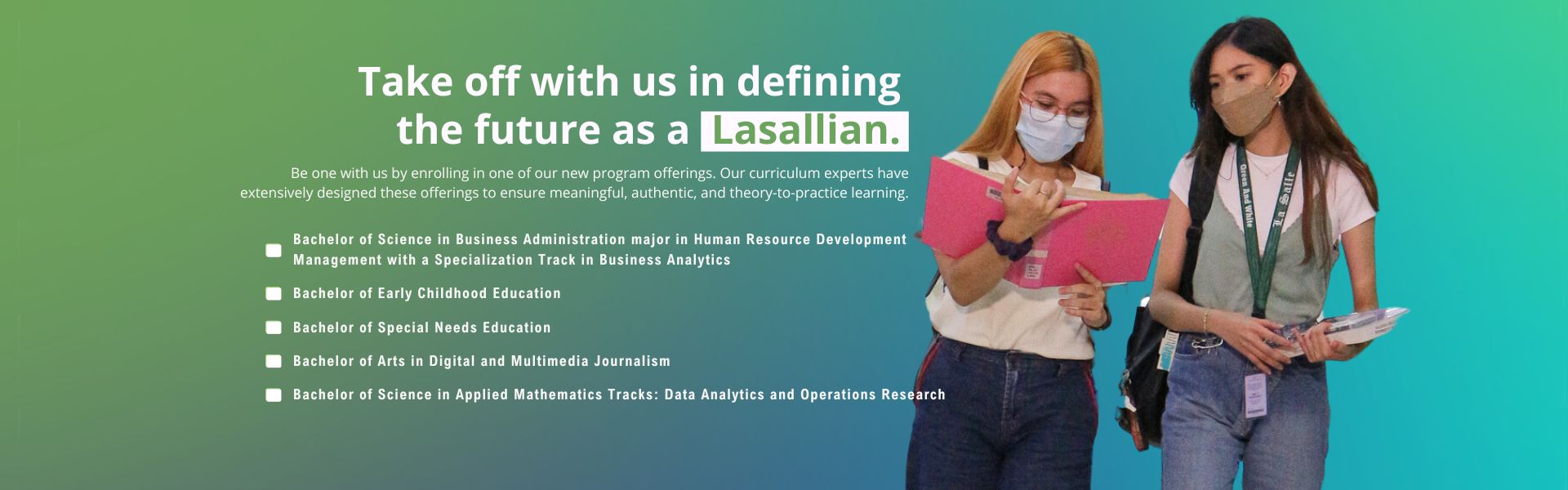 Take off with us in defining the future as a Lasallian.

Be one with us by enrolling in one of our new program offerings. Our curriculum experts have extensively designed these offerings to ensure meaningful, authentic, and theory-to-practice learning.

Bachelor of Science in Business Administration major in Human Resource Development Management with a Specialization Track in Business Analytics

Bachelor of Early Childhood Education

Bachelor of Special Needs Education

Bachelor of Arts in Digital and Multimedia Journalism

Bachelor of Science in Applied Mathematics Tracks: Data Analytics and Operations Research

Green And White La Salle